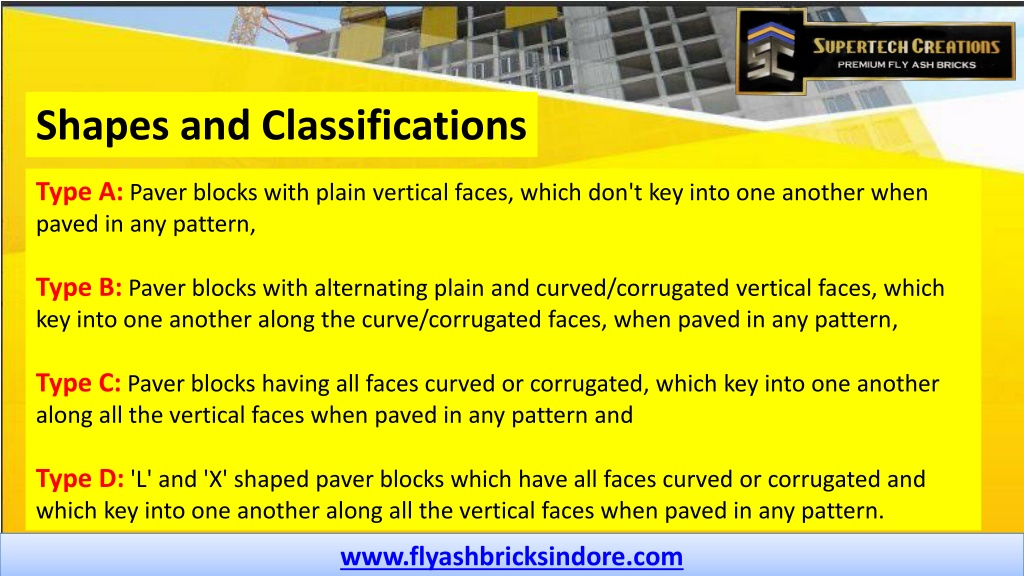 SUPERTECH CREATIONS
PREMIUM FLY ASH BRICKS

Shapes and Classifications

Type A: Paver blocks with plain vertical faces, which don't key into one another when paved in any pattern,

Type B: Paver blocks with alternating plain and curved/corrugated vertical faces, which key into one another along the curve/corrugated faces, when paved in any pattern,

Type C: Paver blocks having all faces curved or corrugated, which key into one another along all the vertical faces when paved in any pattern and

Type D: 'L' and 'X' shaped paver blocks which have all faces curved or corrugated and which key into one another along all the vertical faces when paved in any pattern.

www.flyashbricksindore.com